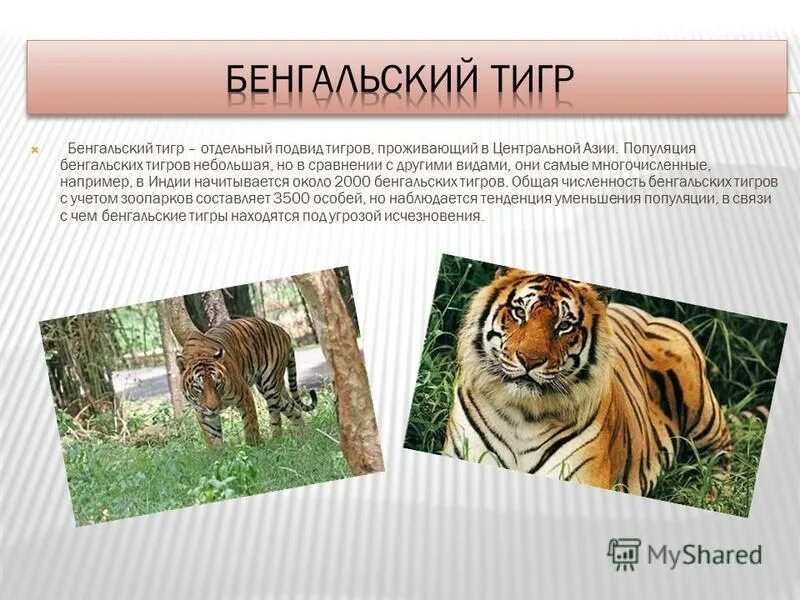 БЕНГАЛЬСКИЙ ТИГР

Бенгальский тигр – отдельный подвид тигров, проживающий в Центральной Азии. Популяция бенгальских тигров небольшая, но в сравнении с другими видами, они самые многочисленные, например, в Индии начитывается около 2000 бенгальских тигров. Общая численность бенгальских тигров с учетом зоопарков составляет 3500 особей, но наблюдается тенденция уменьшения популяции, в связи с чем бенгальские тигры находятся под угрозой исчезновения.

MyShared